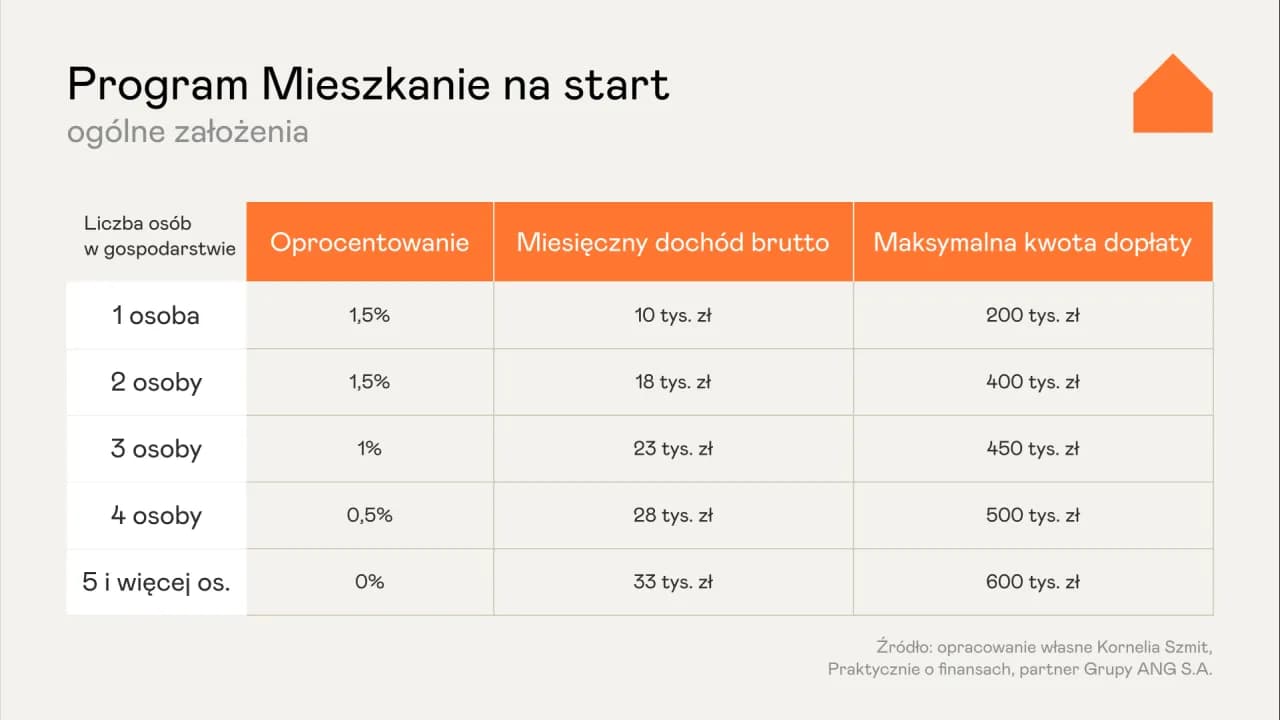 Program Mieszkanie na start
ogólne założenia

| Liczba osób w gospodarstwie | Oprocentowanie | Miesięczny dochód brutto | Maksymalna kwota dopłaty |
|---|---|---|---|
| 1 osoba | 1,5% | 10 tys. zł | 200 tys. zł |
| 2 osoby | 1,5% | 18 tys. zł | 400 tys. zł |
| 3 osoby | 1% | 23 tys. zł | 450 tys. zł |
| 4 osoby | 0,5% | 28 tys. zł | 500 tys. zł |
| 5 i więcej os. | 0% | 33 tys. zł | 600 tys. zł |

Źródło: opracowanie własne Kornelia Szmit, Praktycznie o finansach, partner Grupy ANG S.A.